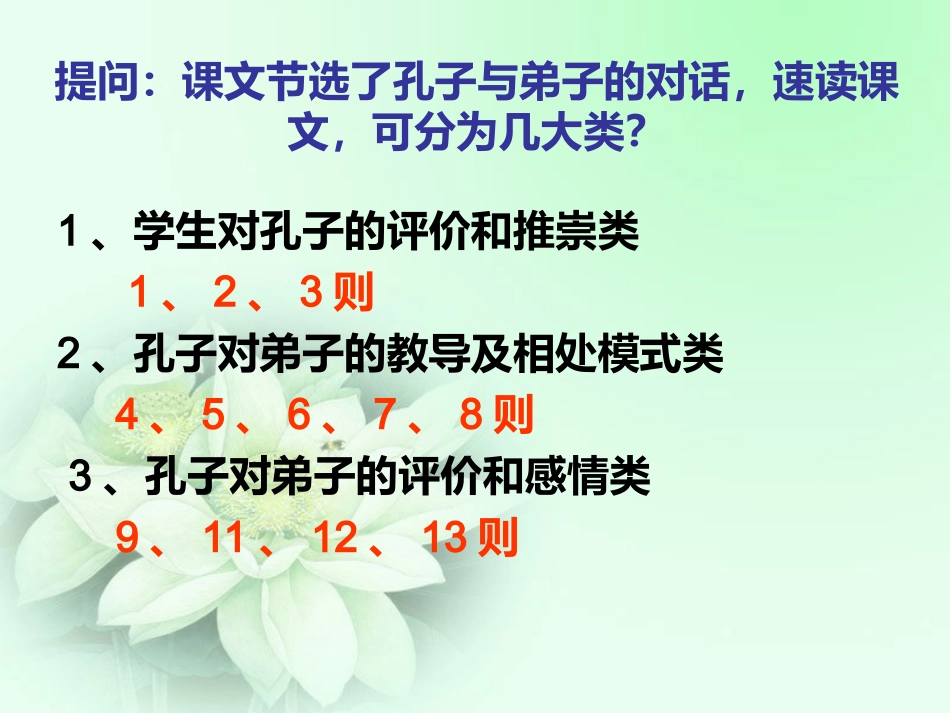 提问：课文节选了孔子与弟子的对话，速读课文，可分为几大类？

1、学生对孔子的评价和推崇类

1、2、3则

2、孔子对弟子的教导及相处模式类

4、5、6、7、8则

3、孔子对弟子的评价和感情类

9、11、12、13则